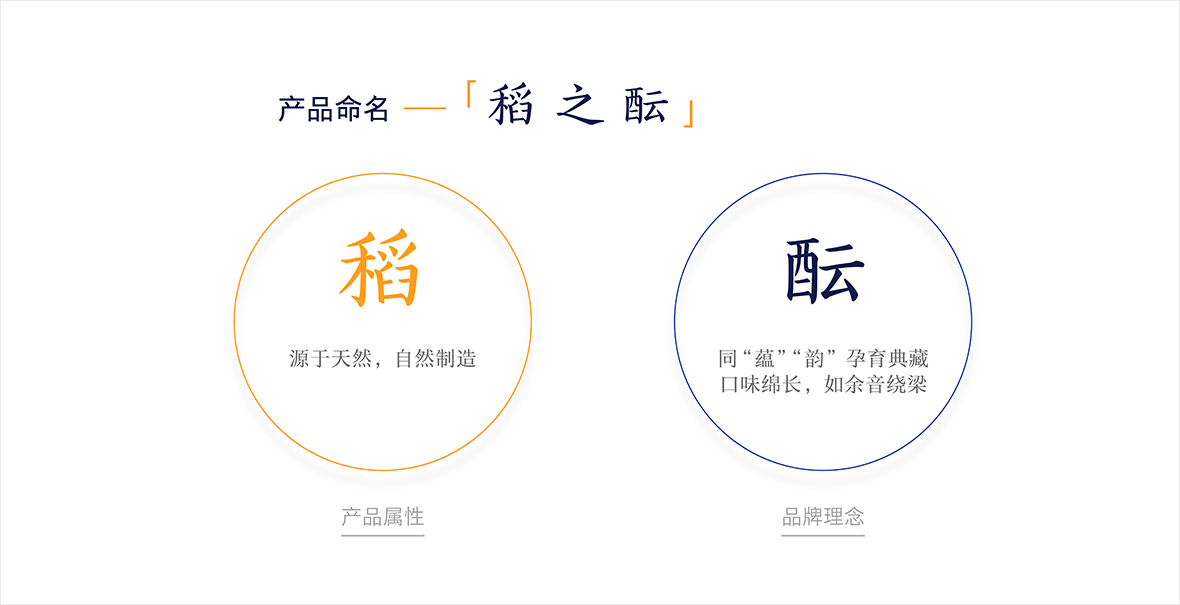 产品命名 —「稻 之 酝」

稻

源于天然，自然制造

产品属性

酝

同“蕴”“韵”孕育典藏
口味绵长，如余音绕梁

品牌理念